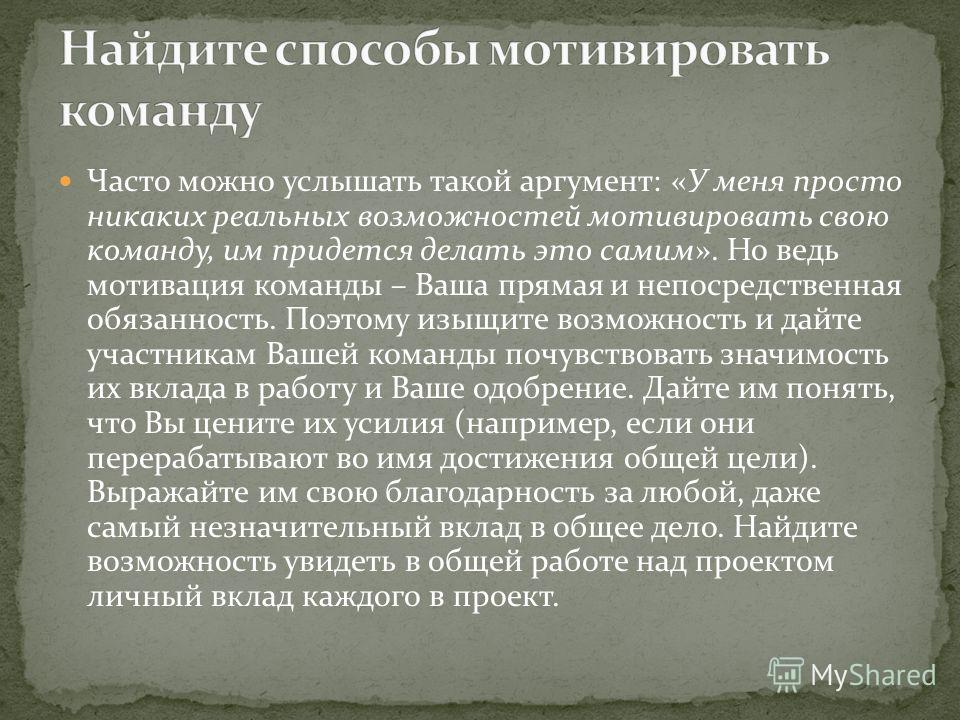 Найдите способы мотивировать команду

Часто можно услышать такой аргумент: «У меня просто никаких реальных возможностей мотивировать свою команду, им придется делать это самим». Но ведь мотивация команды – Ваша прямая и непосредственная обязанность. Поэтому изыщите возможность и дайте участникам Вашей команды почувствовать значимость их вклада в работу и Ваше одобрение. Дайте им понять, что Вы цените их усилия (например, если они перерабатывают во имя достижения общей цели). Выражайте им свою благодарность за любой, даже самый незначительный вклад в общее дело. Найдите возможность увидеть в общей работе над проектом личный вклад каждого в проект.

MyShared